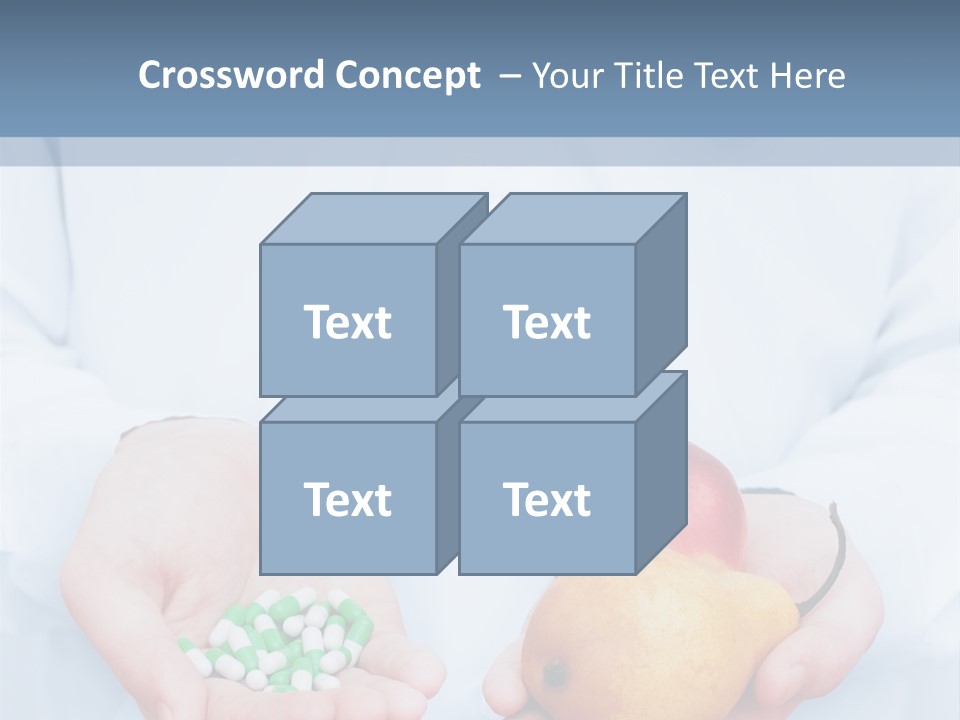 Crossword Concept – Your Title Text Here

Text

Text

Text

Text